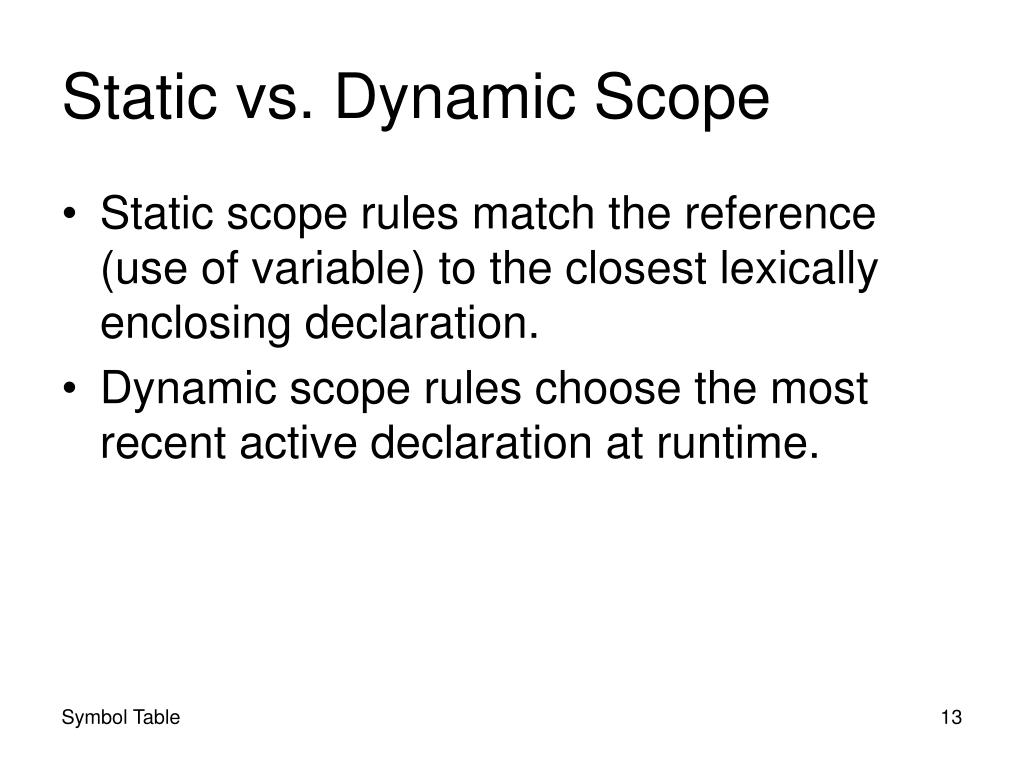 Static vs. Dynamic Scope

• Static scope rules match the reference (use of variable) to the closest lexically enclosing declaration.
• Dynamic scope rules choose the most recent active declaration at runtime.

Symbol Table

13